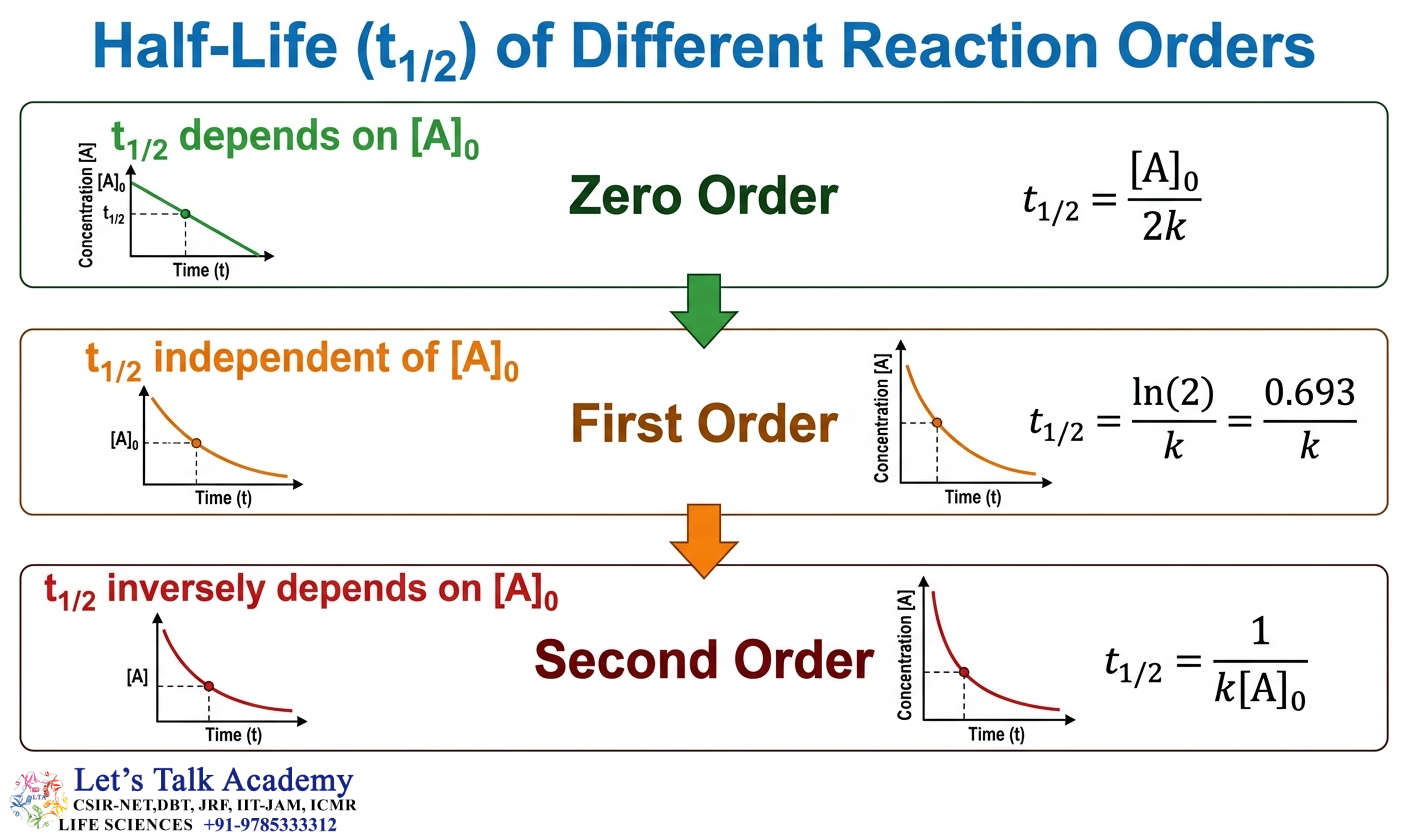 Half-Life ($t_{1/2}$) of Different Reaction Orders

$t_{1/2}$ depends on $[A]_0$

Concentration [A]
$[A]_0$
$t_{1/2}$
Time (t)

Zero Order

$t_{1/2} = \frac{[A]_0}{2k}$

$t_{1/2}$ independent of $[A]_0$

$[A]_0$
Time (t)

First Order

Concentration [A]
Time (t)

$t_{1/2} = \frac{\ln(2)}{k} = \frac{0.693}{k}$

$t_{1/2}$ inversely depends on $[A]_0$

[A]
Time (t)

Second Order

Concentration [A]
Time (t)

$t_{1/2} = \frac{1}{k[A]_0}$

Let's Talk Academy
CSIR-NET,DBT, JRF, IIT-JAM, ICMR
LIFE SCIENCES +91-9785333312